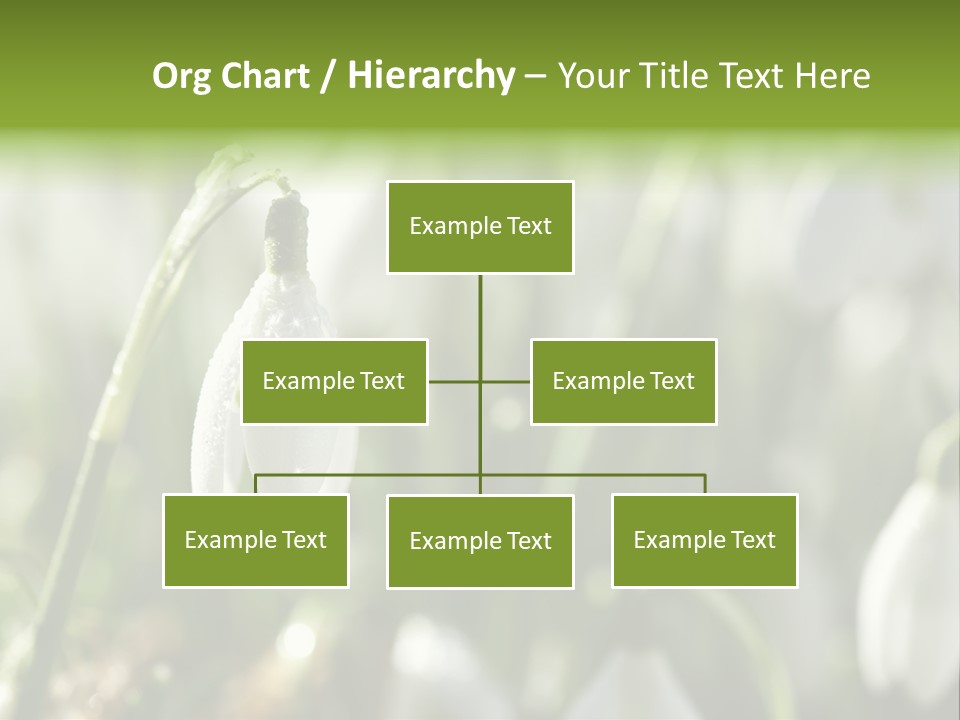 Org Chart / Hierarchy – Your Title Text Here

Example Text

Example Text

Example Text

Example Text

Example Text

Example Text